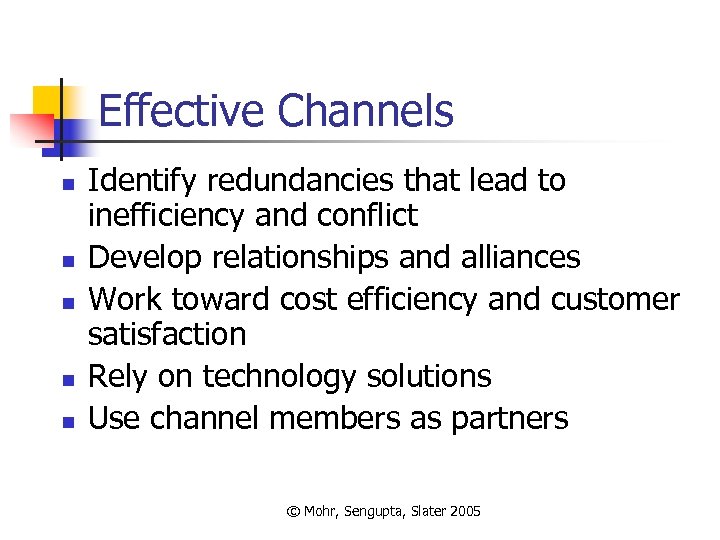 Effective Channels

- Identify redundancies that lead to inefficiency and conflict
- Develop relationships and alliances
- Work toward cost efficiency and customer satisfaction
- Rely on technology solutions
- Use channel members as partners

© Mohr, Sengupta, Slater 2005